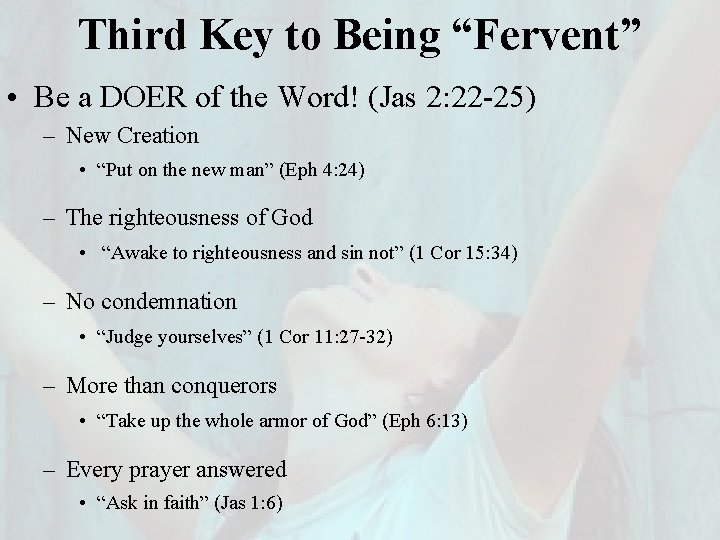 Third Key to Being “Fervent”

• Be a DOER of the Word! (Jas 2:22-25)
– New Creation
• “Put on the new man” (Eph 4:24)
– The righteousness of God
• “Awake to righteousness and sin not” (1 Cor 15:34)
– No condemnation
• “Judge yourselves” (1 Cor 11:27-32)
– More than conquerors
• “Take up the whole armor of God” (Eph 6:13)
– Every prayer answered
• “Ask in faith” (Jas 1:6)